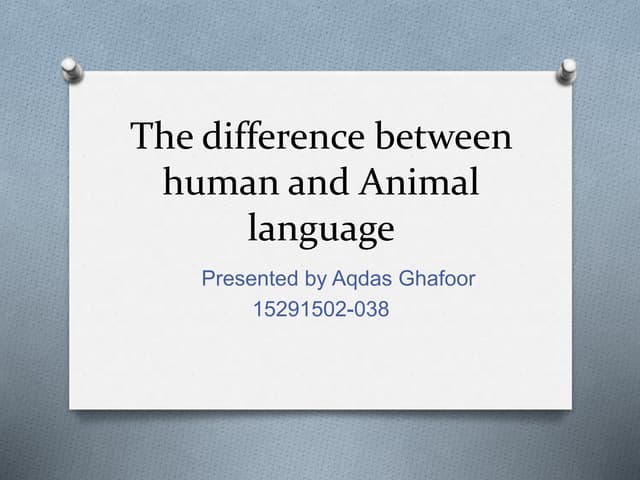 The difference between human and Animal language

Presented by Aqdas Ghafoor
15291502-038